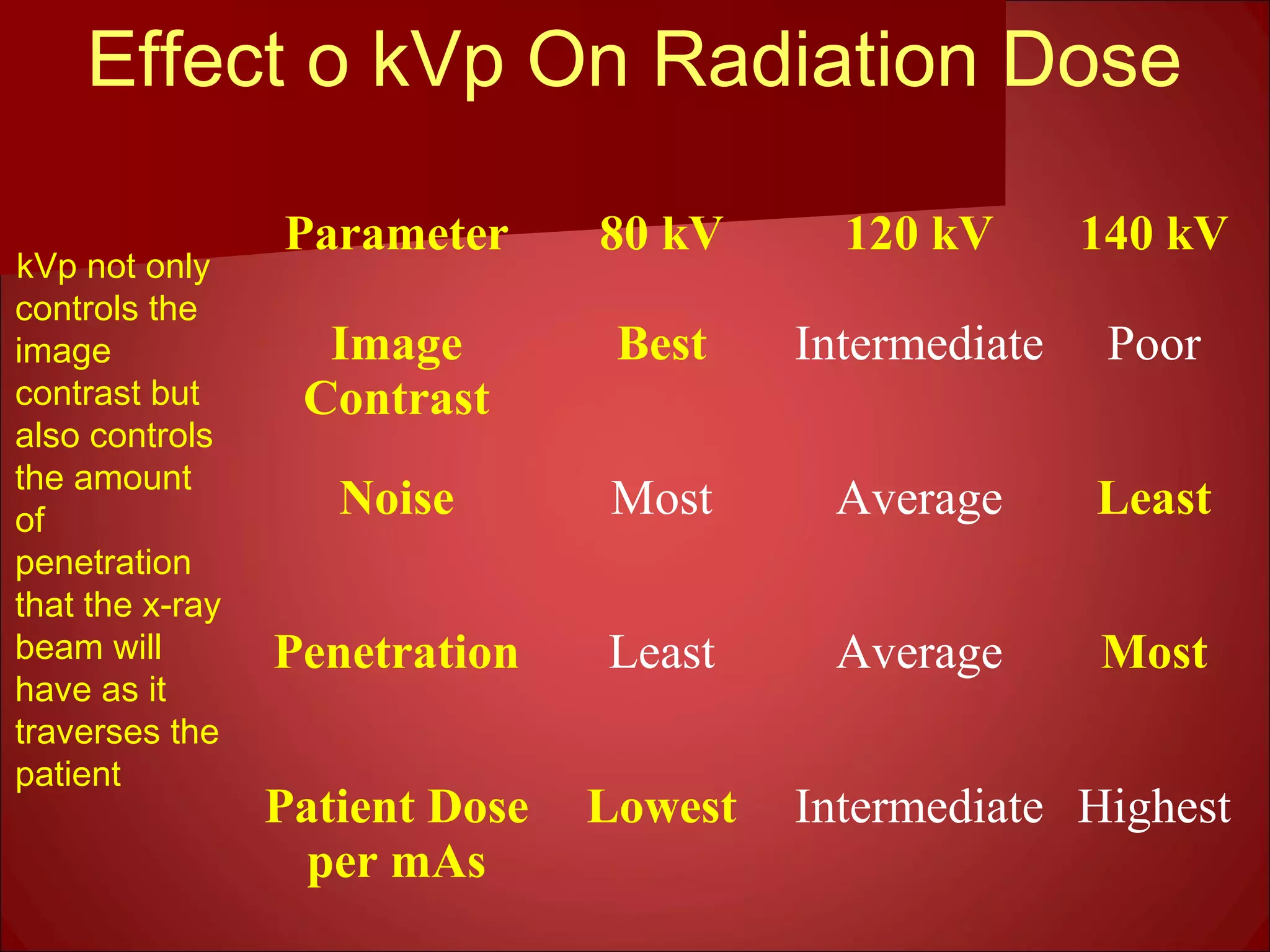 Effect o kVp On Radiation Dose

kVp not only controls the image contrast but also controls the amount of penetration that the x-ray beam will have as it traverses the patient

| Parameter | 80 kV | 120 kV | 140 kV |
|---|---|---|---|
| Image Contrast | Best | Intermediate | Poor |
| Noise | Most | Average | Least |
| Penetration | Least | Average | Most |
| Patient Dose per mAs | Lowest | Intermediate | Highest |